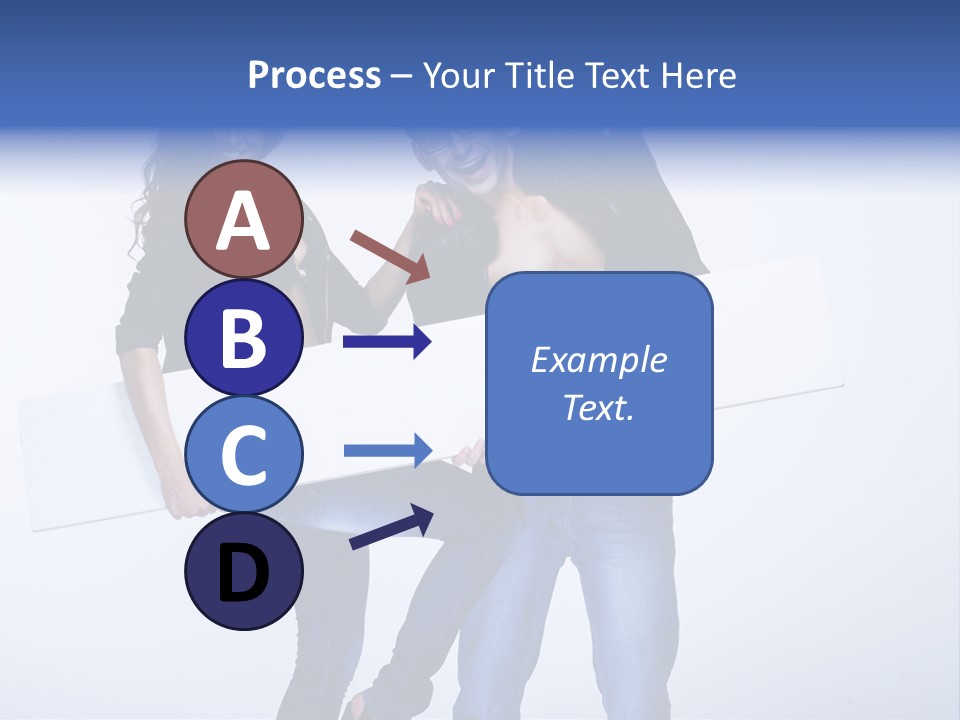 Process – Your Title Text Here

A

B

C

D

Example Text.